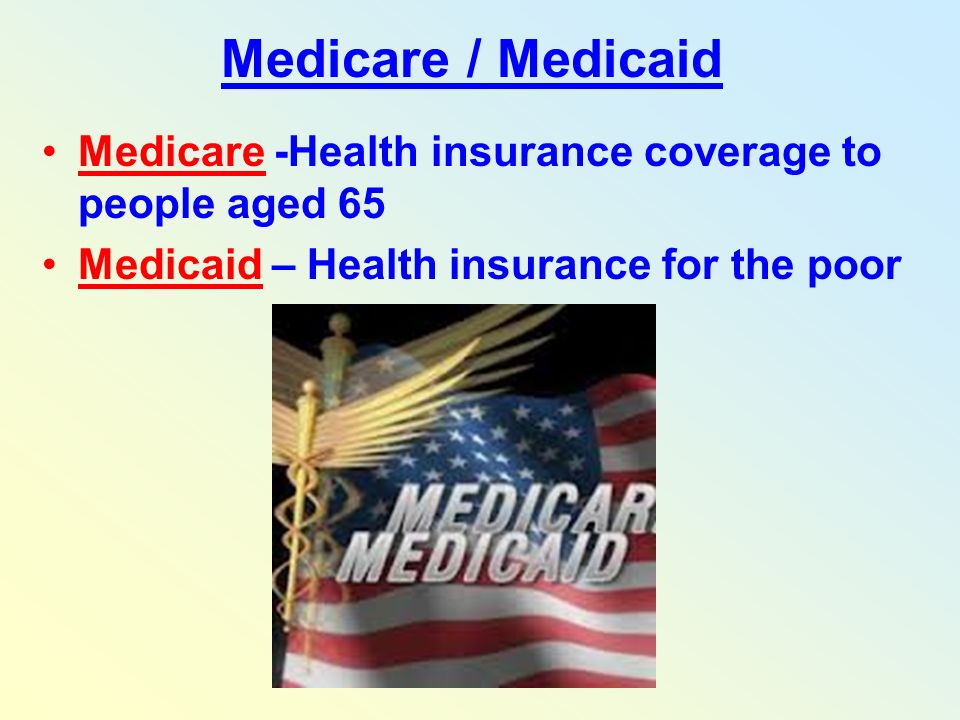 Medicare / Medicaid

• Medicare -Health insurance coverage to people aged 65
• Medicaid – Health insurance for the poor

MEDICAR
MEDICAID